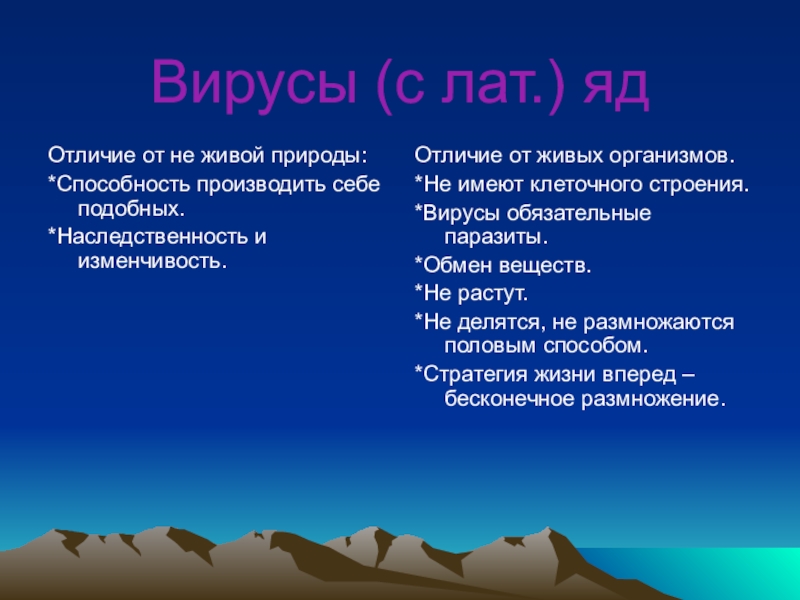 Вирусы (с лат.) яд

Отличие от не живой природы:

*Способность производить себе подобных.

*Наследственность и изменчивость.

Отличие от живых организмов.

*Не имеют клеточного строения.

*Вирусы обязательные паразиты.

*Обмен веществ.

*Не растут.

*Не делятся, не размножаются половым способом.

*Стратегия жизни вперед – бесконечное размножение.